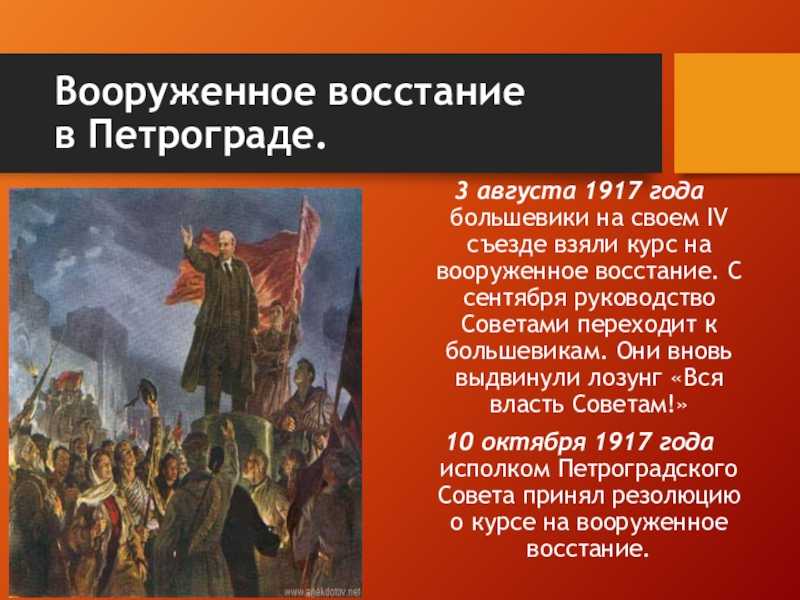 Вооруженное восстание в Петрограде.

3 августа 1917 года большевики на своем IV съезде взяли курс на вооруженное восстание. С сентября руководство Советами переходит к большевикам. Они вновь выдвинули лозунг «Вся власть Советам!»

10 октября 1917 года исполком Петроградского Совета принял резолюцию о курсе на вооруженное восстание.

www.anekdotov.net